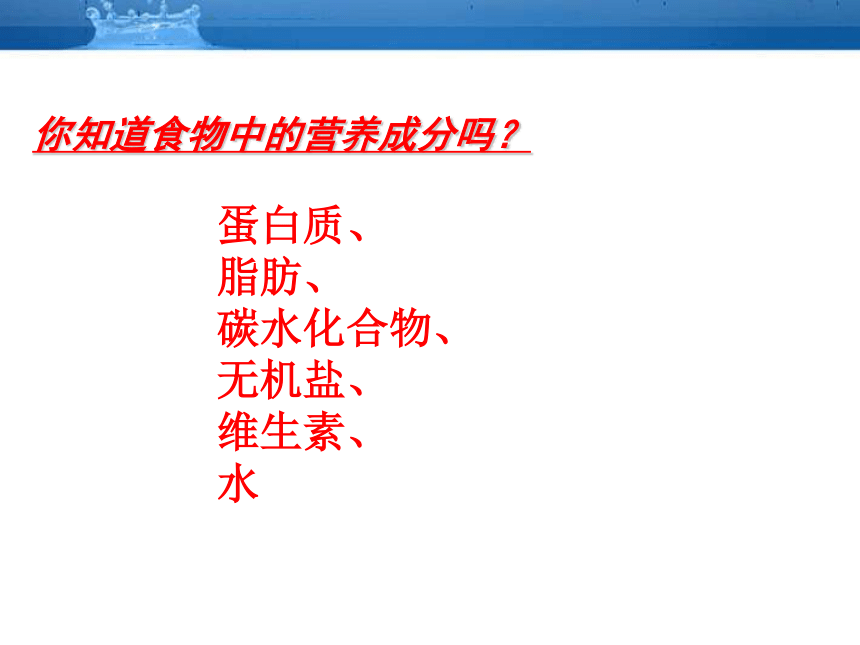 你知道食物中的营养成分吗？

蛋白质、
脂肪、
碳水化合物、
无机盐、
维生素、
水